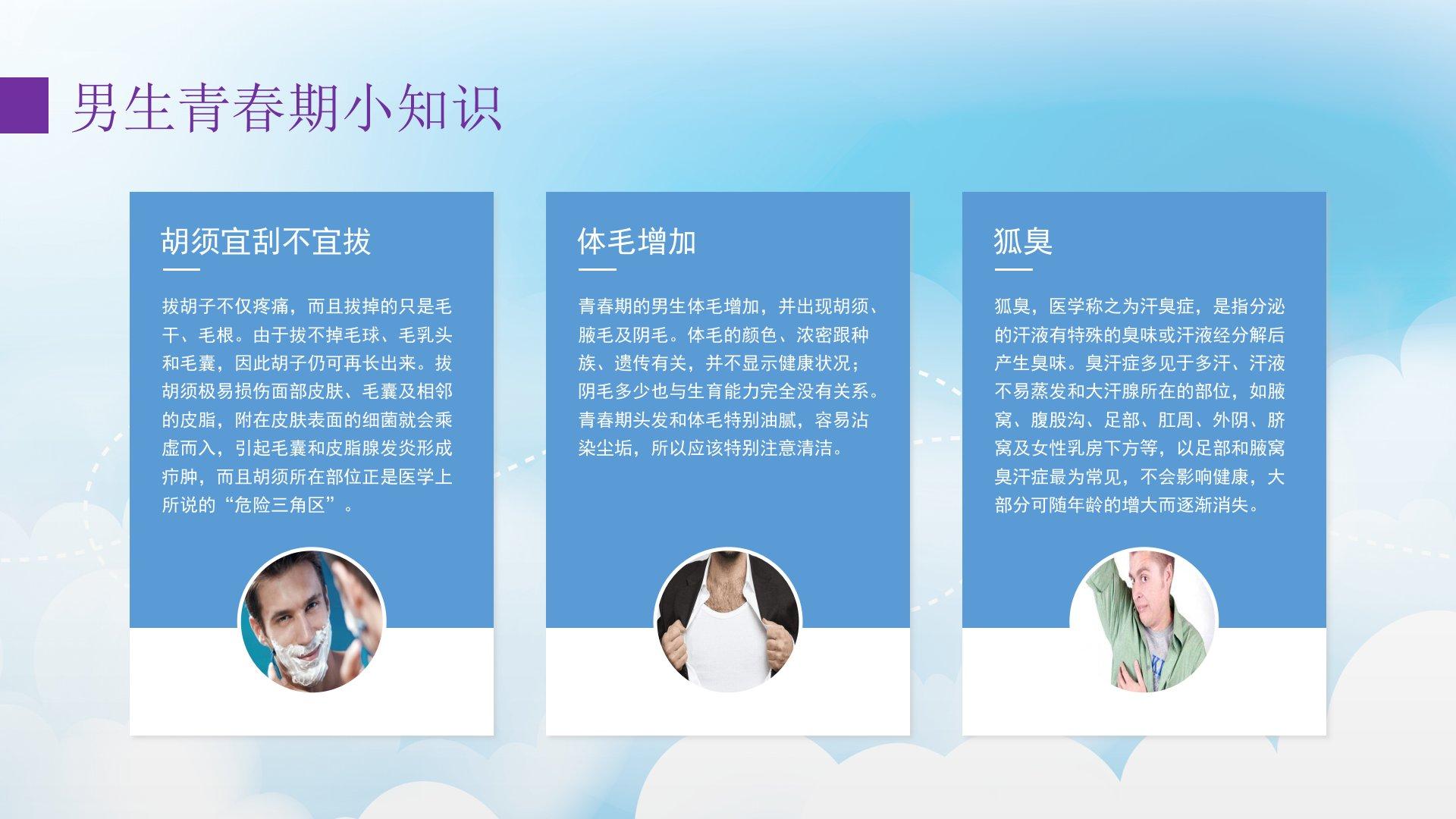 男生青春期小知识

胡须宜刮不宜拔

拔胡子不仅疼痛，而且拔掉的只是毛干、毛根。由于拔不掉毛球、毛乳头和毛囊，因此胡子仍可再长出来。拔胡须极易损伤面部皮肤、毛囊及相邻的皮脂，附在皮肤表面的细菌就会乘虚而入，引起毛囊和皮脂腺发炎形成疖肿，而且胡须所在部位正是医学上所说的“危险三角区”。

体毛增加

青春期的男生体毛增加，并出现胡须、腋毛及阴毛。体毛的颜色、浓密跟种族、遗传有关，并不显示健康状况；阴毛多少也与生育能力完全没有关系。青春期头发和体毛特别油腻，容易沾染尘垢，所以应该特别注意清洁。

狐臭

狐臭，医学称之为汗臭症，是指分泌的汗液有特殊的臭味或汗液经分解后产生臭味。臭汗症多见于多汗、汗液不易蒸发和大汗腺所在的部位，如腋窝、腹股沟、足部、肛周、外阴、脐窝及女性乳房下方等，以足部和腋窝臭汗症最为常见，不会影响健康，大部分可随年龄的增大而逐渐消失。